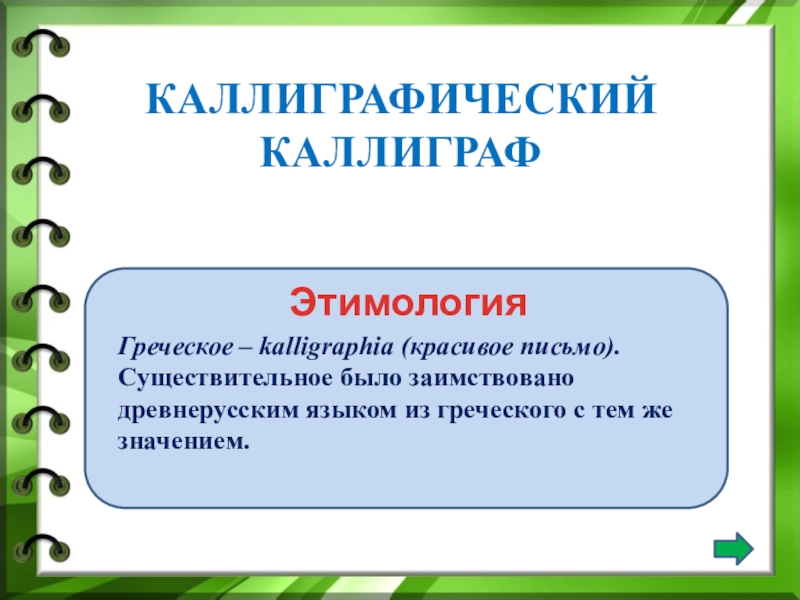 КАЛЛИГРАФИЧЕСКИЙ
КАЛЛИГРАФ

Этимология

Греческое – kalligraphia (красивое письмо). Существительное было заимствовано древнерусским языком из греческого с тем же значением.